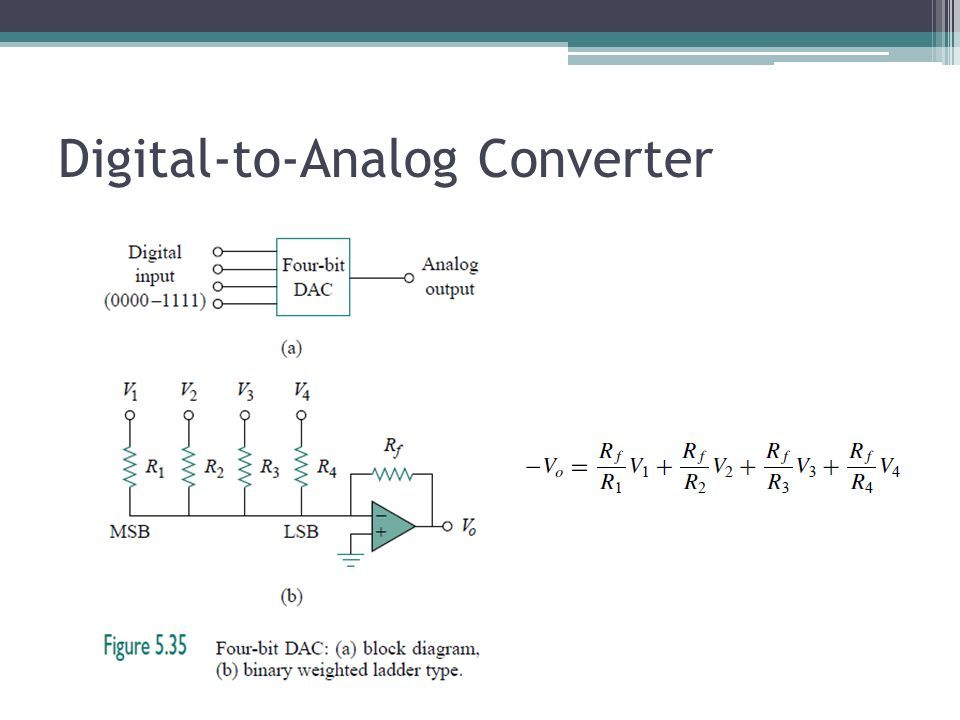 Digital-to-Analog Converter

Digital input (0000–1111)

Four-bit DAC

Analog output

(a)

$V_1$ $V_2$ $V_3$ $V_4$

$R_1$ $R_2$ $R_3$ $R_4$

$R_f$

MSB LSB

$-$ $+$

$V_o$

(b)

$-V_o = \frac{R_f}{R_1}V_1 + \frac{R_f}{R_2}V_2 + \frac{R_f}{R_3}V_3 + \frac{R_f}{R_4}V_4$

Figure 5.35 Four-bit DAC: (a) block diagram, (b) binary weighted ladder type.